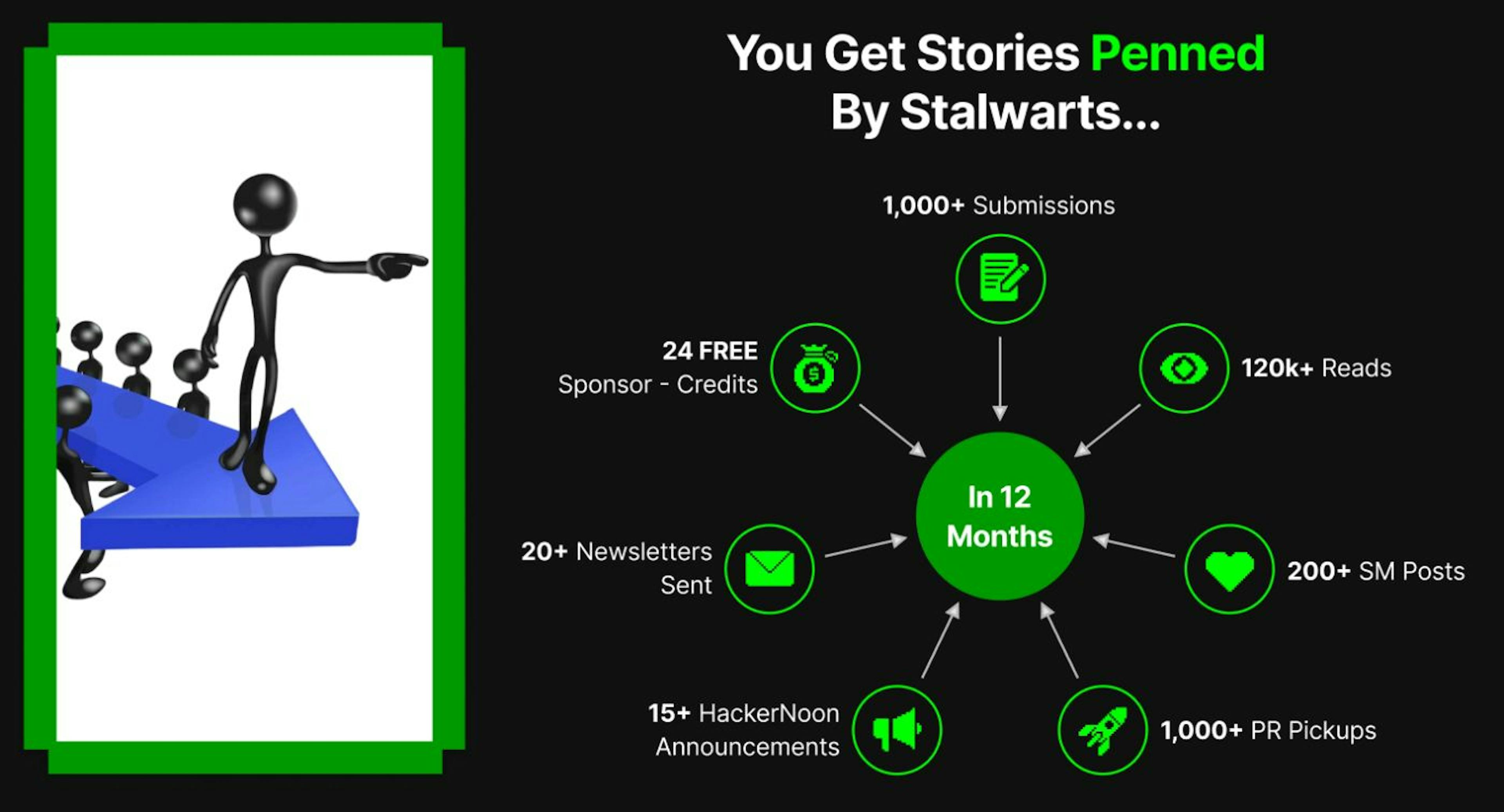 You Get Stories Penned By Stalwarts...

1,000+ Submissions

24 FREE Sponsor - Credits

120k+ Reads

In 12 Months

20+ Newsletters Sent

200+ SM Posts

15+ HackerNoon Announcements

1,000+ PR Pickups